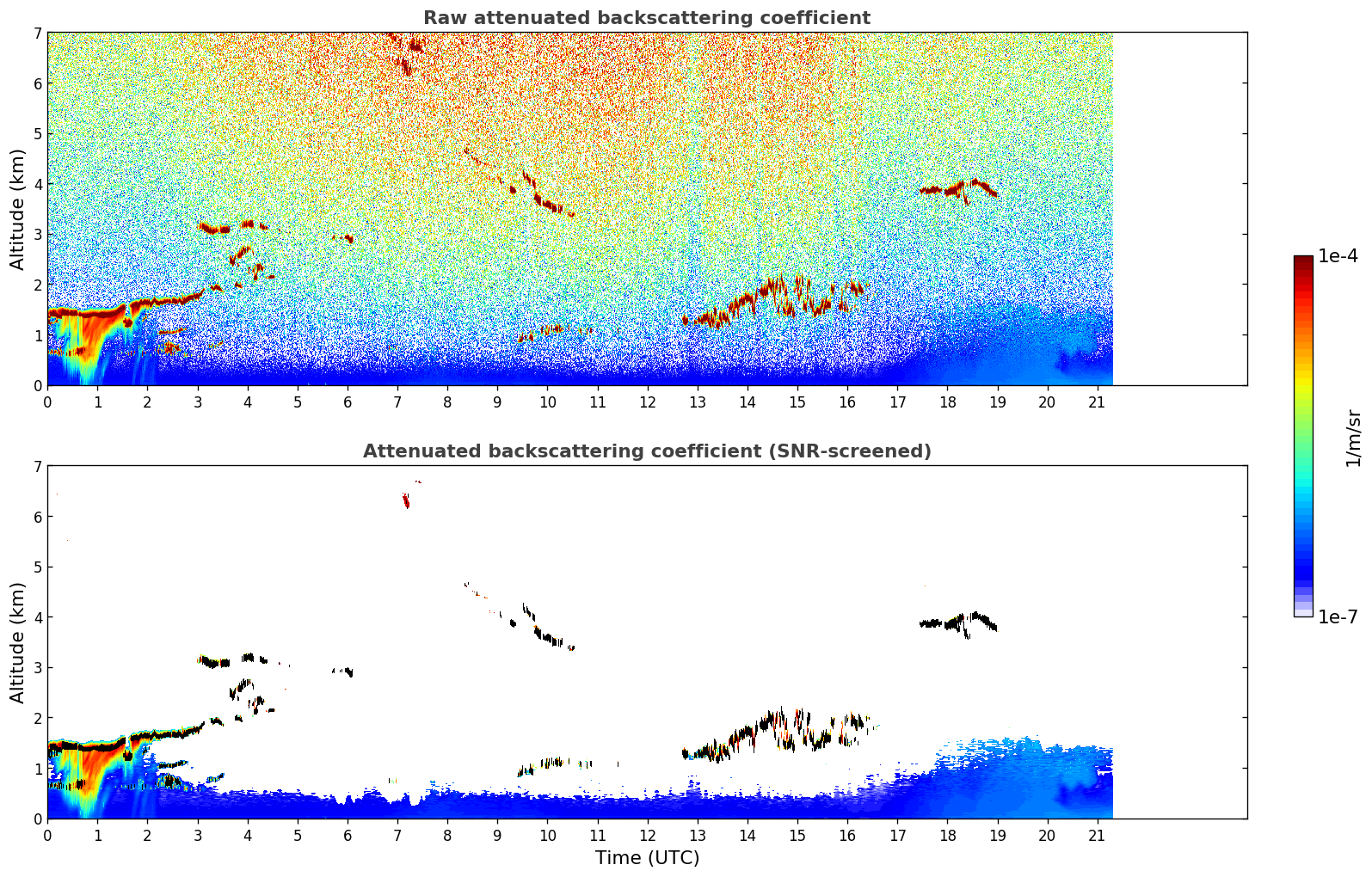 Raw attenuated backscattering coefficient

Altitude (km)

7
6
5
4
3
2
1
0

0 1 2 3 4 5 6 7 8 9 10 11 12 13 14 15 16 17 18 19 20 21

Attenuated backscattering coefficient (SNR-screened)

Altitude (km)

7
6
5
4
3
2
1
0

0 1 2 3 4 5 6 7 8 9 10 11 12 13 14 15 16 17 18 19 20 21

Time (UTC)

1e-4

1/m/sr

1e-7